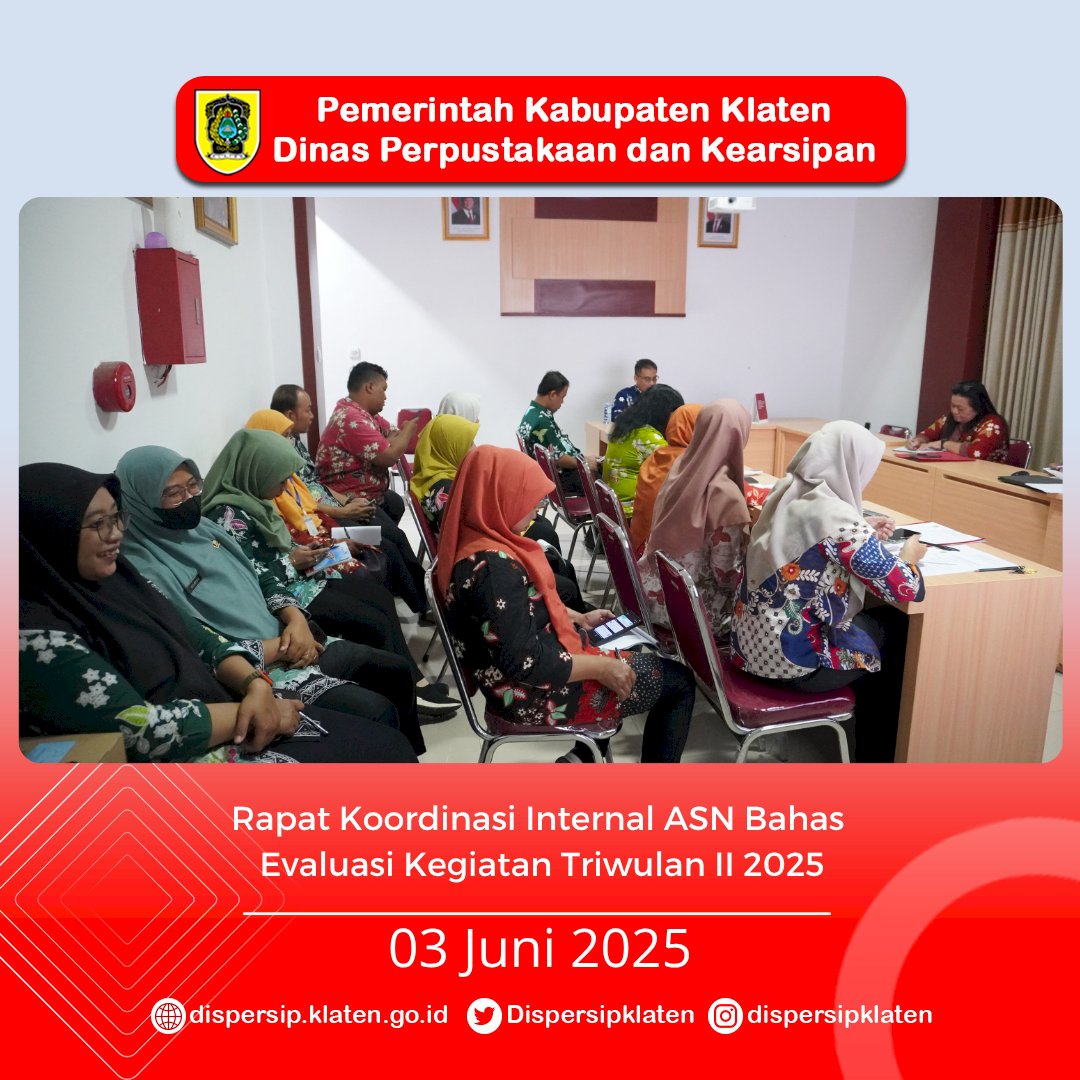 Pemerintah Kabupaten Klaten
Dinas Perpustakaan dan Kearsipan

Rapat Koordinasi Internal ASN Bahas Evaluasi Kegiatan Triwulan II 2025

03 Juni 2025

dispersip.klaten.go.id Dispersipklaten dispersipklaten